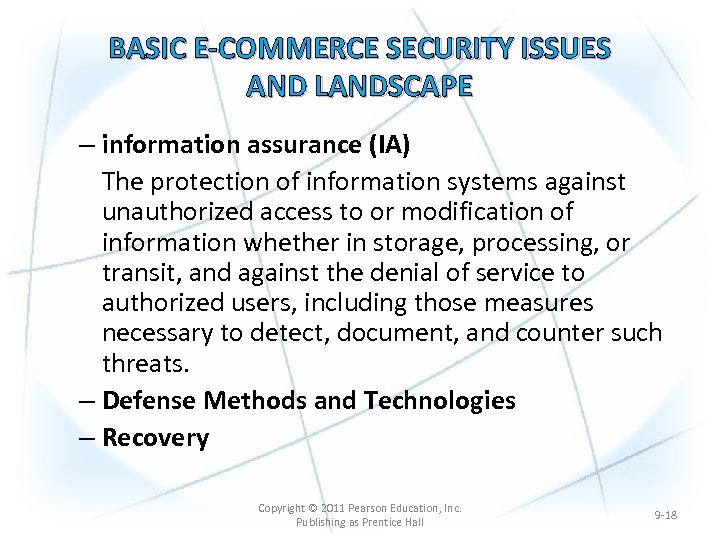 BASIC E-COMMERCE SECURITY ISSUES AND LANDSCAPE

– information assurance (IA)

The protection of information systems against unauthorized access to or modification of information whether in storage, processing, or transit, and against the denial of service to authorized users, including those measures necessary to detect, document, and counter such threats.

– Defense Methods and Technologies

– Recovery

Copyright © 2011 Pearson Education, Inc. Publishing as Prentice Hall

9-18